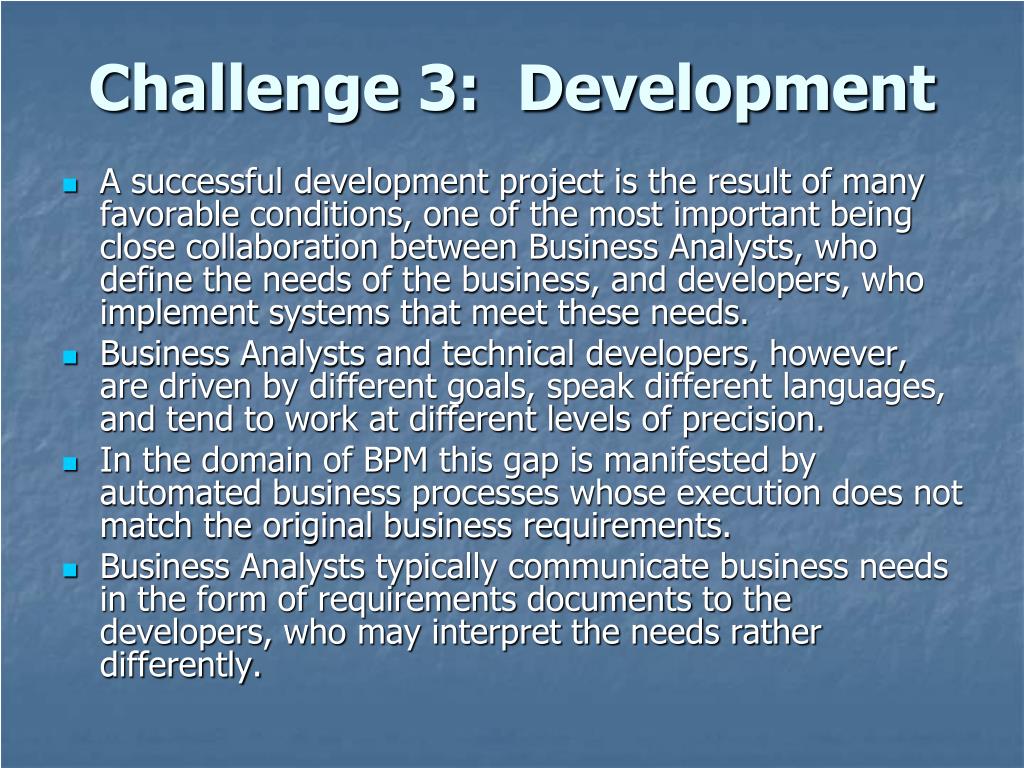 Challenge 3: Development

- A successful development project is the result of many favorable conditions, one of the most important being close collaboration between Business Analysts, who define the needs of the business, and developers, who implement systems that meet these needs.
- Business Analysts and technical developers, however, are driven by different goals, speak different languages, and tend to work at different levels of precision.
- In the domain of BPM this gap is manifested by automated business processes whose execution does not match the original business requirements.
- Business Analysts typically communicate business needs in the form of requirements documents to the developers, who may interpret the needs rather differently.